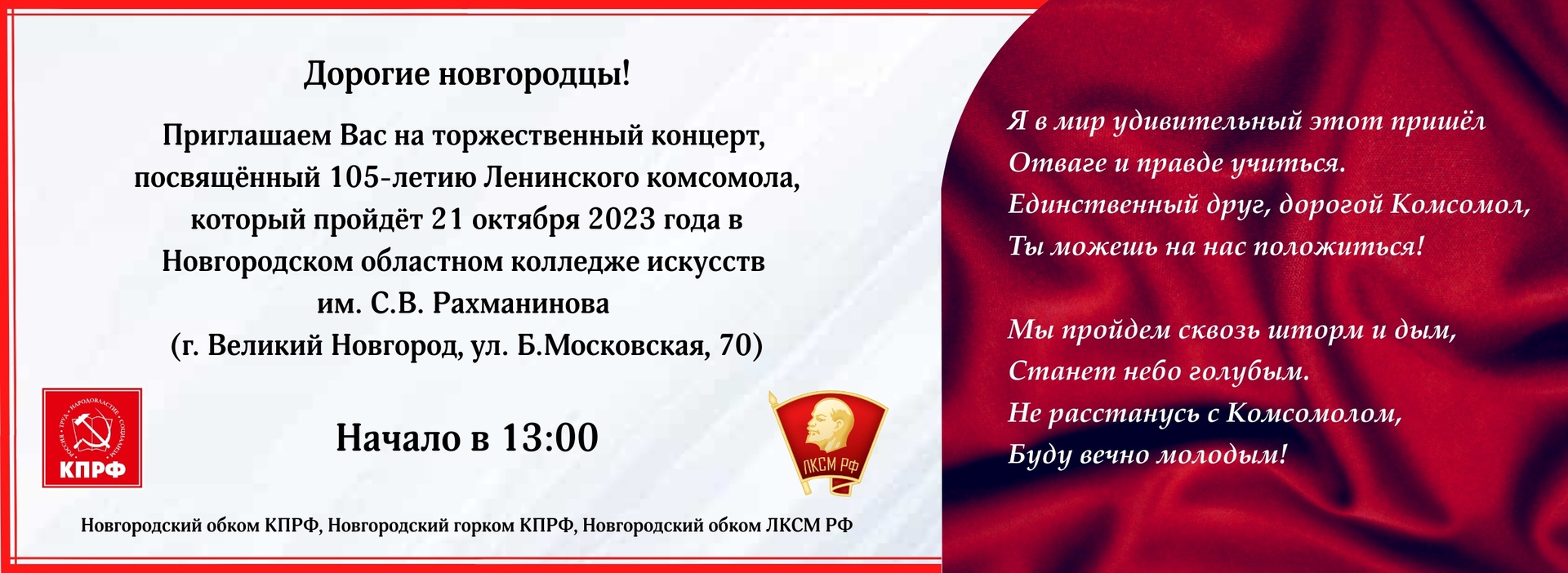 Дорогие новгородцы!

Приглашаем Вас на торжественный концерт, посвящённый 105-летию Ленинского комсомола, который пройдёт 21 октября 2023 года в Новгородском областном колледже искусств им. С.В. Рахманинова (г. Великий Новгород, ул. Б.Московская, 70)

РОССИЯ • ТРУД • НАРОДОВЛАСТИЕ • СОЦИАЛИЗМ
КПРФ

Начало в 13:00

ЛКСМ РФ

Новгородский обком КПРФ, Новгородский горком КПРФ, Новгородский обком ЛКСМ РФ

Я в мир удивительный этот пришёл
Отваге и правде учиться.
Единственный друг, дорогой Комсомол,
Ты можешь на нас положиться!

Мы пройдем сквозь шторм и дым,
Станет небо голубым.
Не расстанусь с Комсомолом,
Буду вечно молодым!